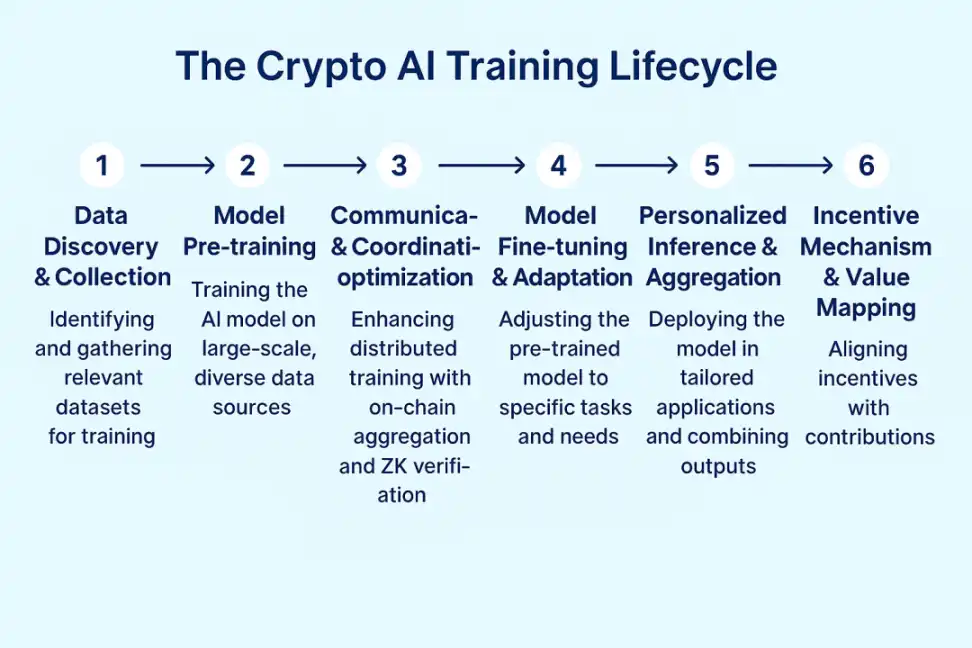 The Crypto AI Training Lifecycle

1

Data Discovery & Collection

Identifying and gathering relevant datasets for training

2

Model Pre-training

Training the AI model on large-scale, diverse data sources

3

Communica- & Coordinati- optimization

Enhancing distributed training with on-chain aggregation and ZK verification

4

Model Fine-tuning & Adaptation

Adjusting the pre-trained model to specific tasks and needs

5

Personalized Inference & Aggregation

Deploying the model in tailored applications and combining outputs

6

Incentive Mechanism & Value Mapping

Aligning incentives with contributions